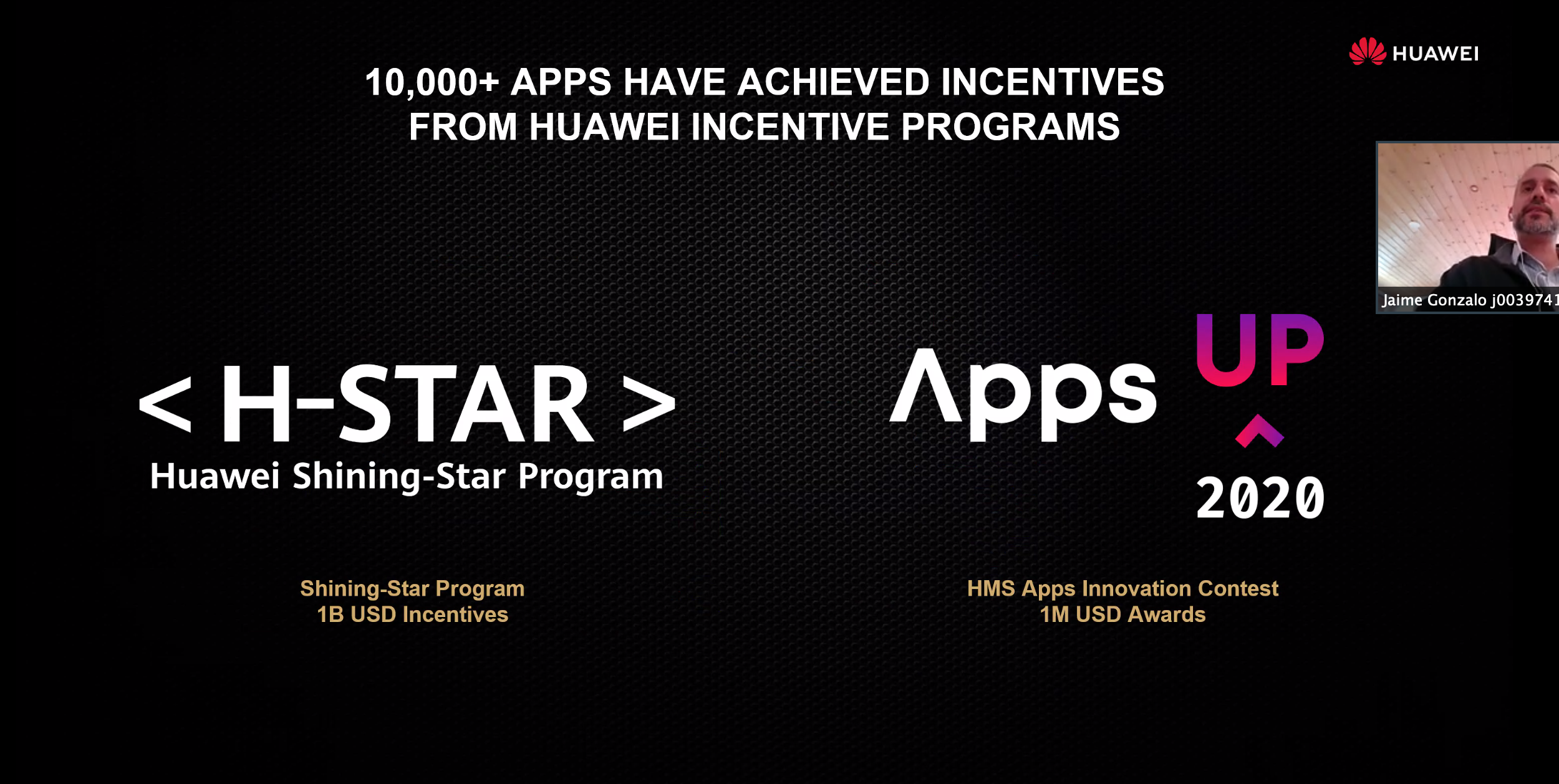 HUAWEI

10,000+ APPS HAVE ACHIEVED INCENTIVES FROM HUAWEI INCENTIVE PROGRAMS

Jaime Gonzalo j0039741

< H-STAR >
Huawei Shining-Star Program

Apps UP 2020

Shining-Star Program
1B USD Incentives

HMS Apps Innovation Contest
1M USD Awards